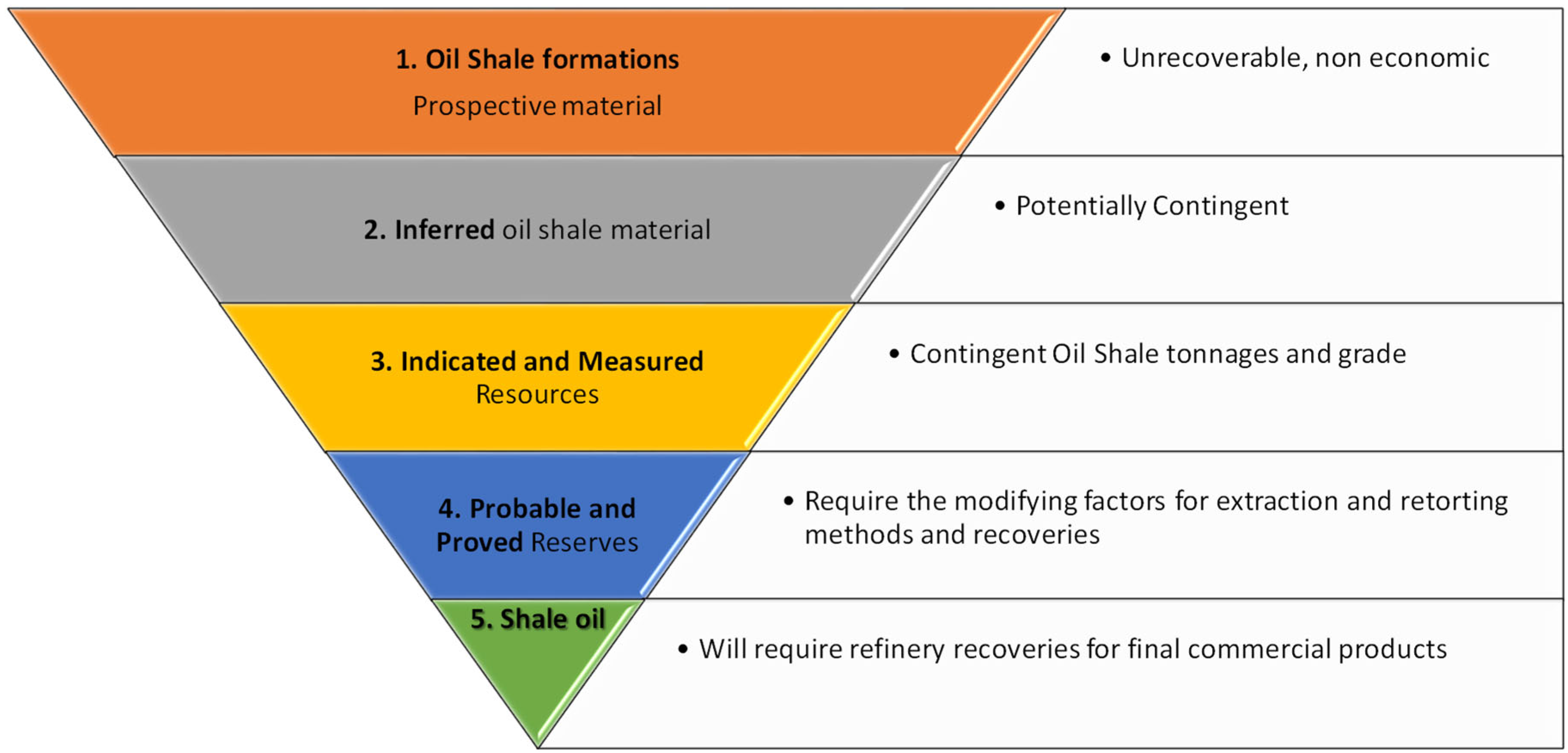 1. Oil Shale formations
Prospective material

• Unrecoverable, non economic

2. Inferred oil shale material

• Potentially Contingent

3. Indicated and Measured Resources

• Contingent Oil Shale tonnages and grade

4. Probable and Proved Reserves

• Require the modifying factors for extraction and retorting methods and recoveries

5. Shale oil

• Will require refinery recoveries for final commercial products